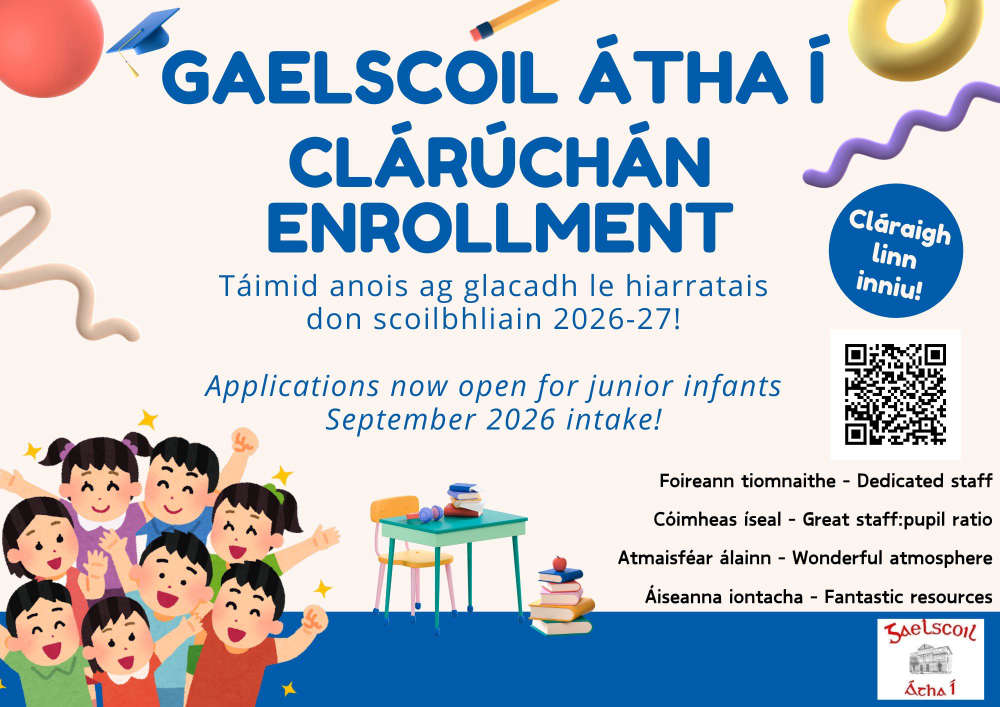 GAELSCOIL ÁTHA Í
CLÁRÚCHÁN
ENROLLMENT

Táimid anois ag glacadh le hiarratais don scoilbhliain 2026-27!

Applications now open for junior infants September 2026 intake!

Cláraigh linn inniu!

Foireann tiomnaithe - Dedicated staff

Cóimheas íseal - Great staff:pupil ratio

Atmaisféar álainn - Wonderful atmosphere

Áiseanna iontacha - Fantastic resources

Gaelscoil Átha Í